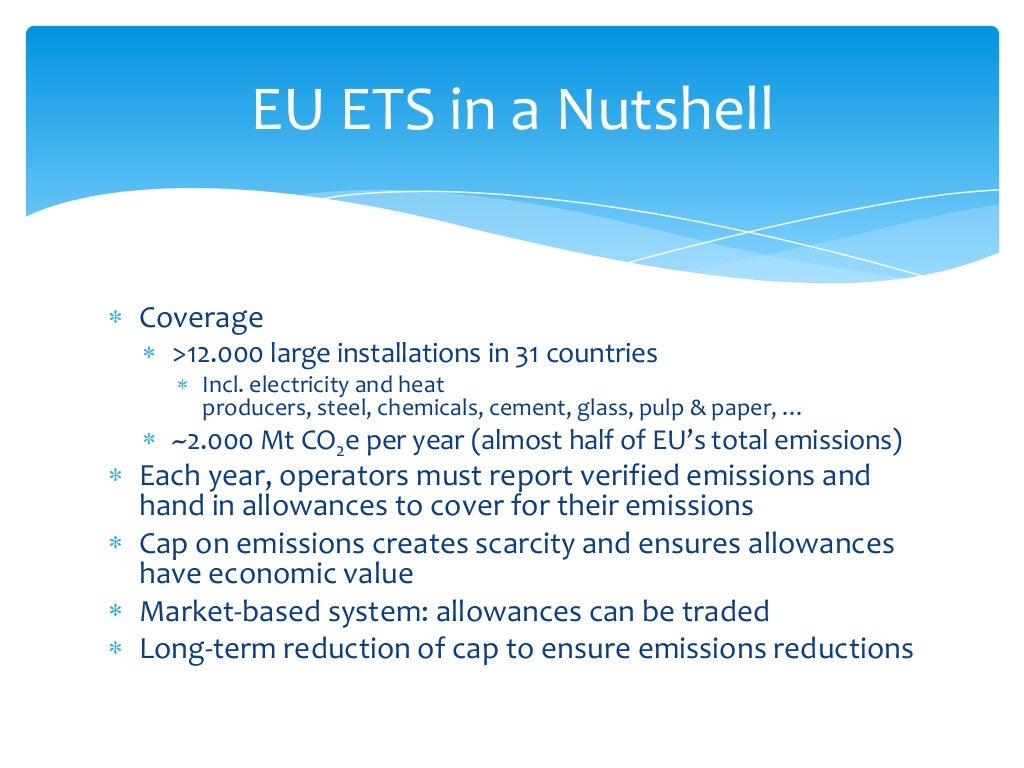 EU ETS in a Nutshell

* Coverage
  * >12.000 large installations in 31 countries
    * Incl. electricity and heat producers, steel, chemicals, cement, glass, pulp & paper, …
  * ~2.000 Mt $CO_2$e per year (almost half of EU's total emissions)
* Each year, operators must report verified emissions and hand in allowances to cover for their emissions
* Cap on emissions creates scarcity and ensures allowances have economic value
* Market-based system: allowances can be traded
* Long-term reduction of cap to ensure emissions reductions